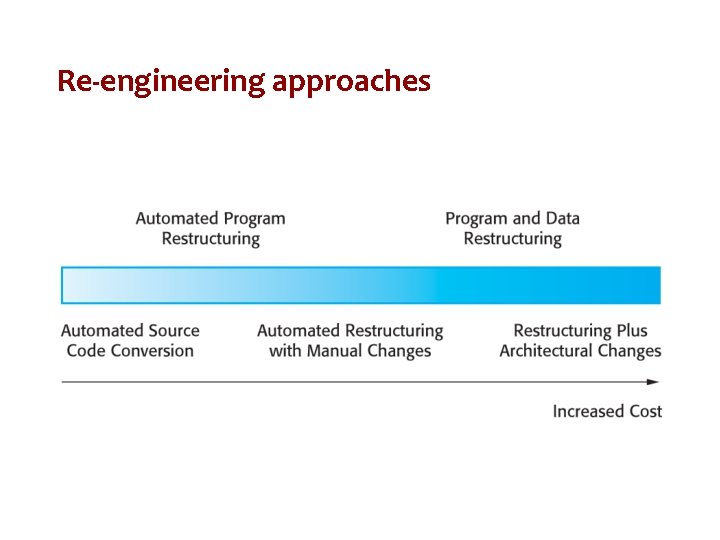 Re-engineering approaches

Automated Program Restructuring

Program and Data Restructuring

Automated Source Code Conversion

Automated Restructuring with Manual Changes

Restructuring Plus Architectural Changes

Increased Cost